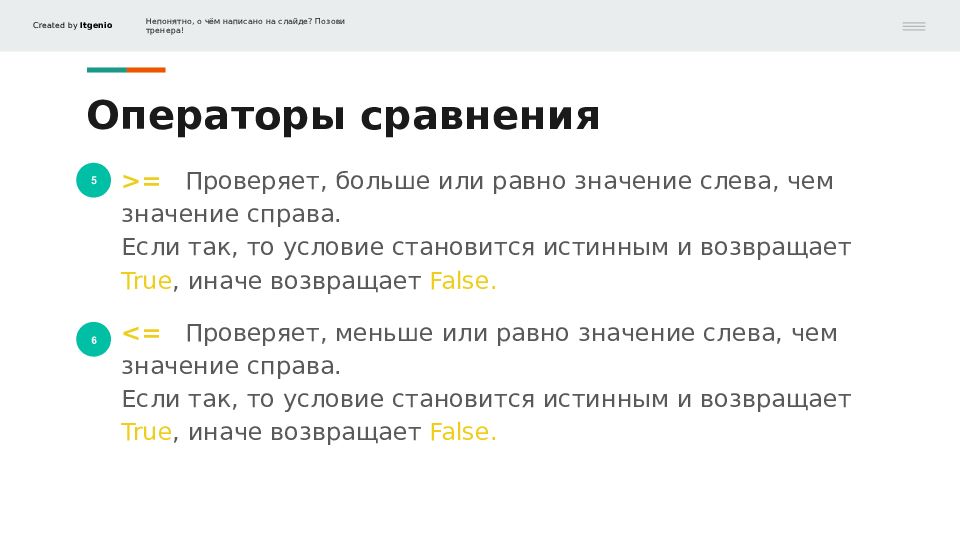 Created by Itgenio

Непонятно, о чём написано на слайде? Позови тренера!

Операторы сравнения

5

>= Проверяет, больше или равно значение слева, чем значение справа.
Если так, то условие становится истинным и возвращает True, иначе возвращает False.

6

<= Проверяет, меньше или равно значение слева, чем значение справа.
Если так, то условие становится истинным и возвращает True, иначе возвращает False.